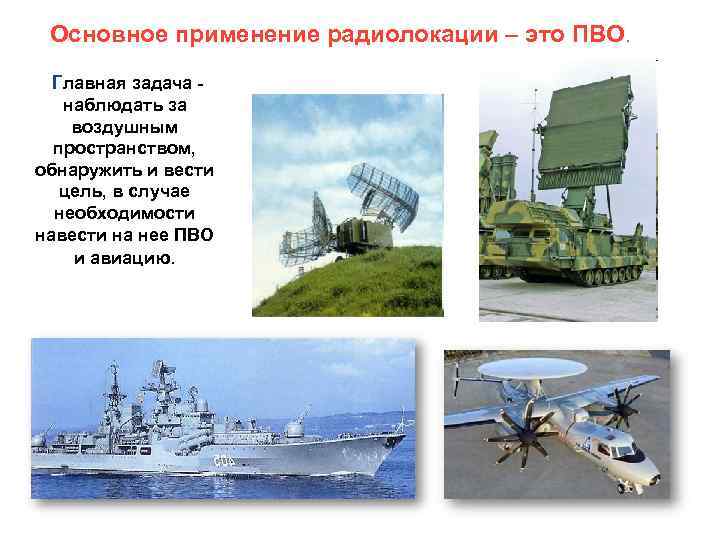 Основное применение радиолокации – это ПВО.

Главная задача - наблюдать за воздушным пространством, обнаружить и вести цель, в случае необходимости навести на нее ПВО и авиацию.